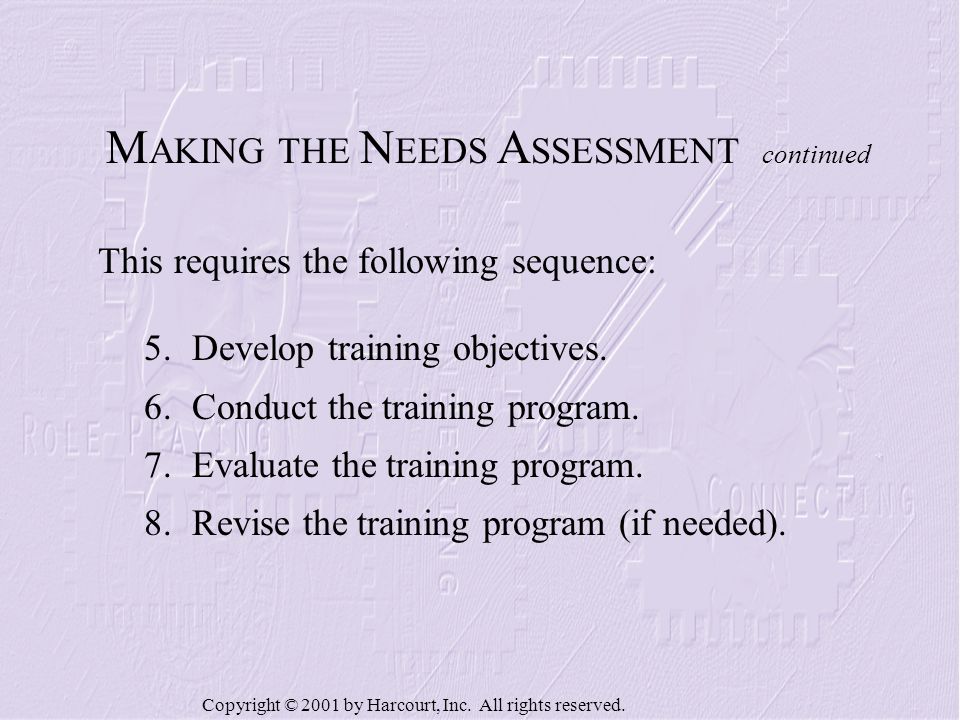 MAKING THE NEEDS ASSESSMENT continued

This requires the following sequence:

5. Develop training objectives.
6. Conduct the training program.
7. Evaluate the training program.
8. Revise the training program (if needed).

ROLE PLAYING

CONNECTING

Copyright © 2001 by Harcourt, Inc. All rights reserved.